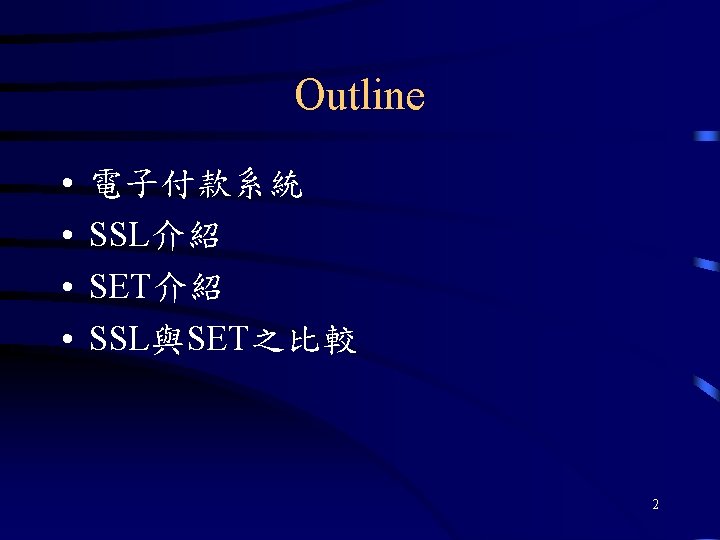 Outline

• 電子付款系統
• SSL介紹
• SET介紹
• SSL與SET之比較

2